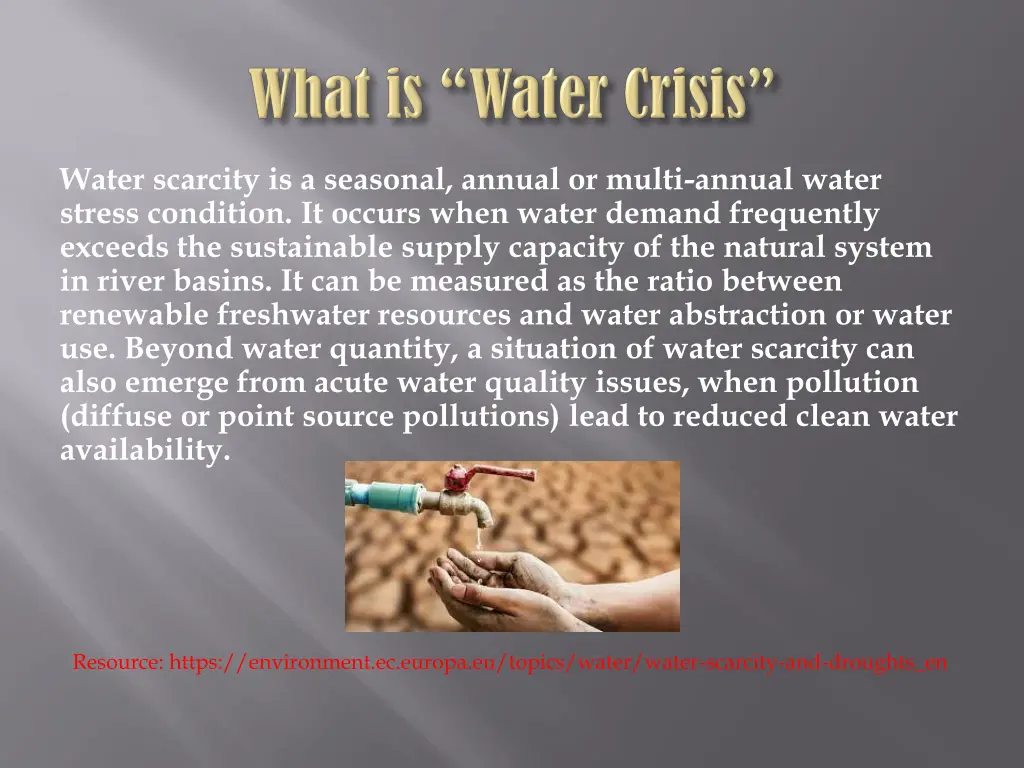 What is “Water Crisis”

Water scarcity is a seasonal, annual or multi-annual water stress condition. It occurs when water demand frequently exceeds the sustainable supply capacity of the natural system in river basins. It can be measured as the ratio between renewable freshwater resources and water abstraction or water use. Beyond water quantity, a situation of water scarcity can also emerge from acute water quality issues, when pollution (diffuse or point source pollutions) lead to reduced clean water availability.

Resource: https://environment.ec.europa.eu/topics/water/water-scarcity-and-droughts_en